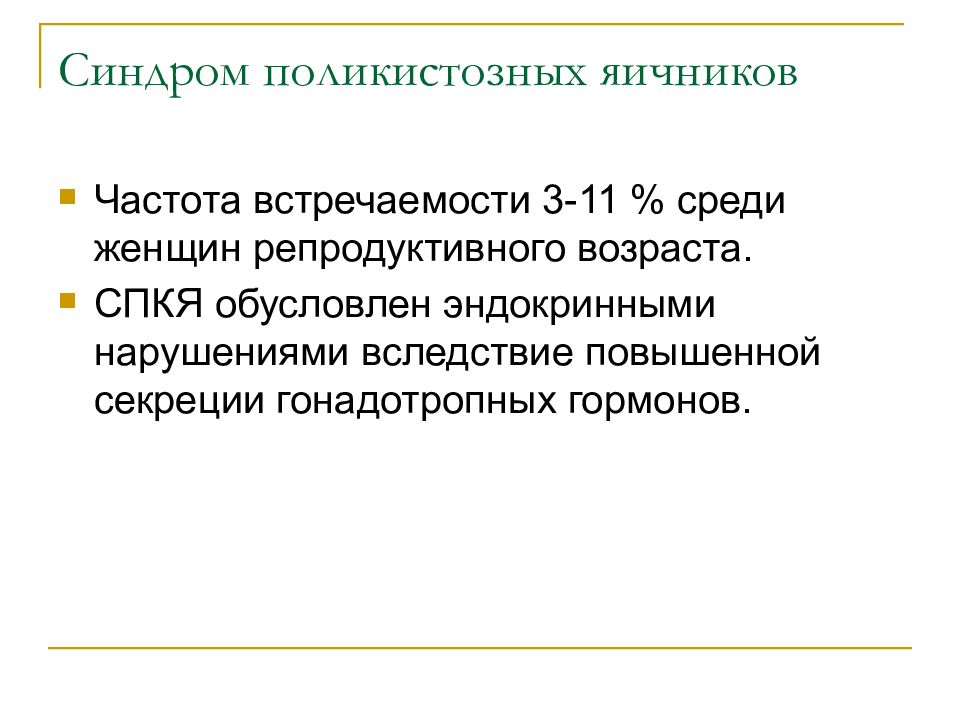 Синдром поликистозных яичников

Частота встречаемости 3-11 % среди женщин репродуктивного возраста.

СПКЯ обусловлен эндокринными нарушениями вследствие повышенной секреции гонадотропных гормонов.